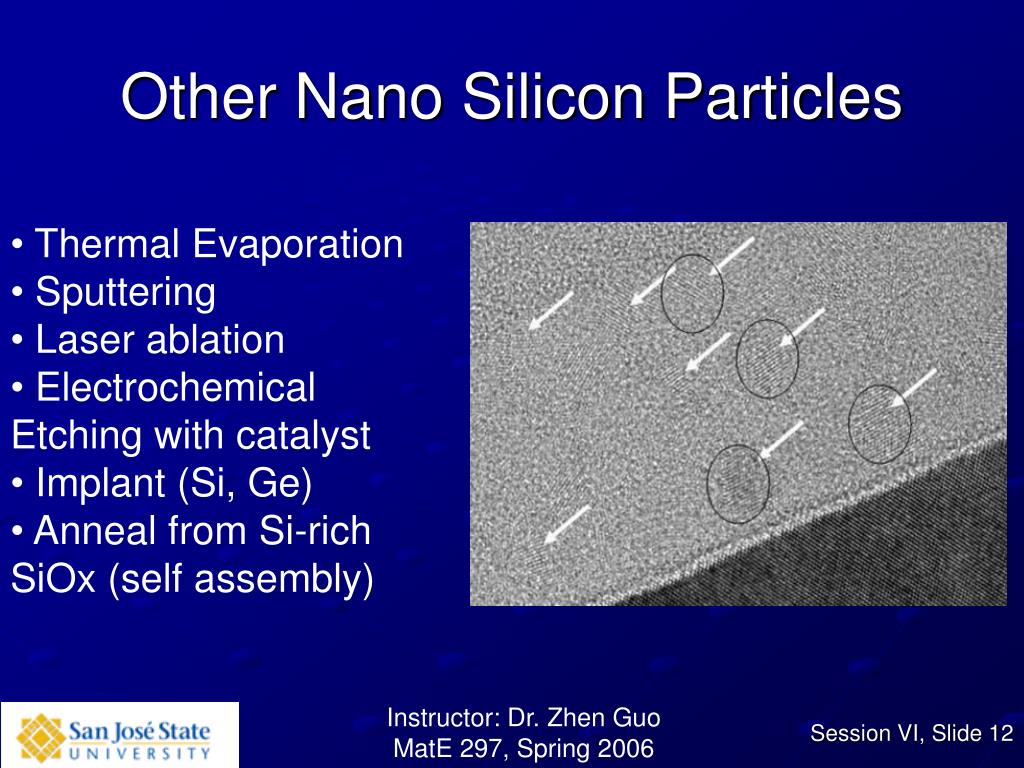 Other Nano Silicon Particles

• Thermal Evaporation
• Sputtering
• Laser ablation
• Electrochemical Etching with catalyst
• Implant (Si, Ge)
• Anneal from Si-rich SiOx (self assembly)

San José State UNIVERSITY

Instructor: Dr. Zhen Guo
MatE 297, Spring 2006

Session VI, Slide 12